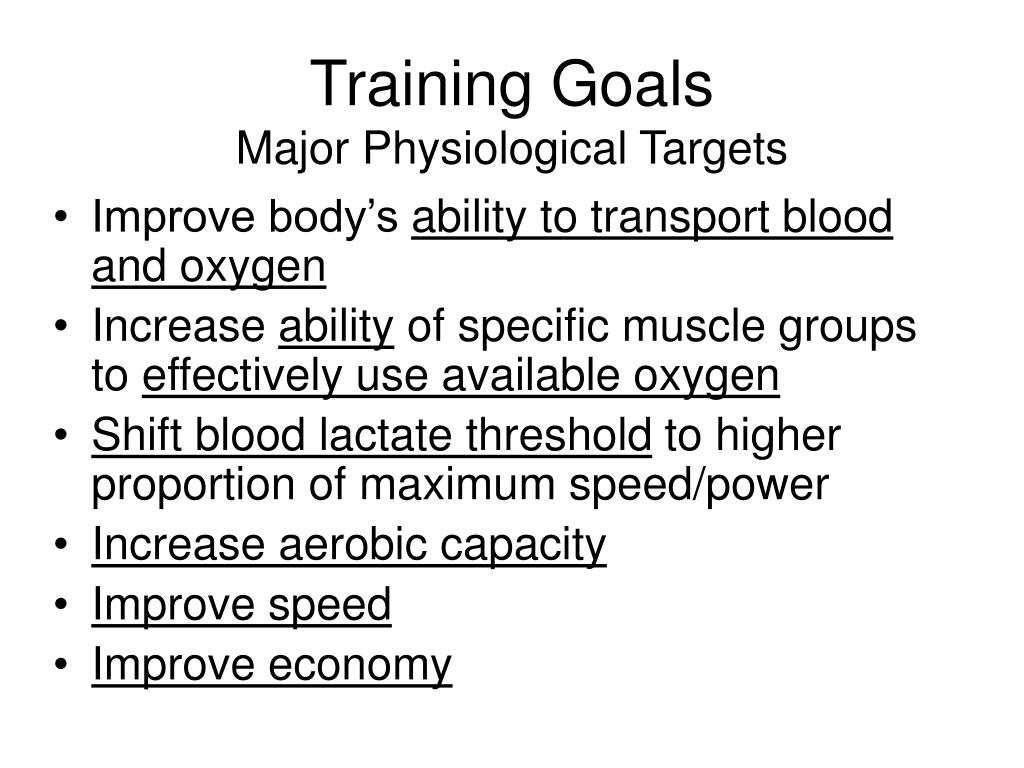 Training Goals
Major Physiological Targets

• Improve body's ability to transport blood and oxygen
• Increase ability of specific muscle groups to effectively use available oxygen
• Shift blood lactate threshold to higher proportion of maximum speed/power
• Increase aerobic capacity
• Improve speed
• Improve economy